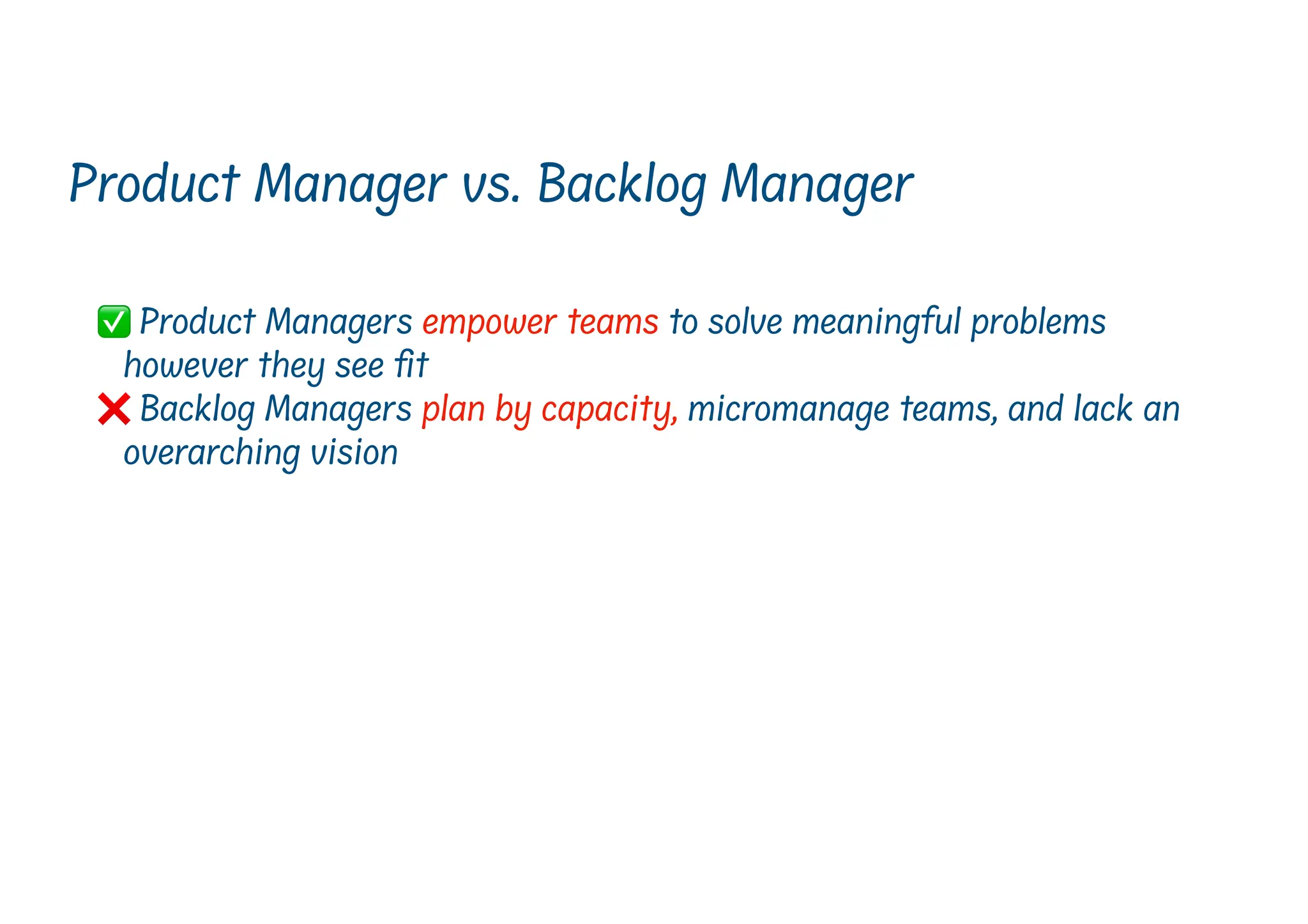 Product Manager vs. Backlog Manager

✅ Product Managers empower teams to solve meaningful problems however they see fit
❌ Backlog Managers plan by capacity, micromanage teams, and lack an overarching vision